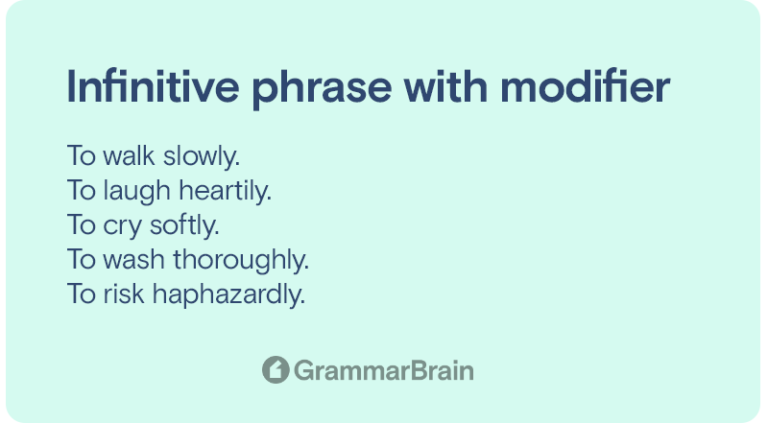 Infinitive phrase with modifier

To walk slowly.
To laugh heartily.
To cry softly.
To wash thoroughly.
To risk haphazardly.

GrammarBrain